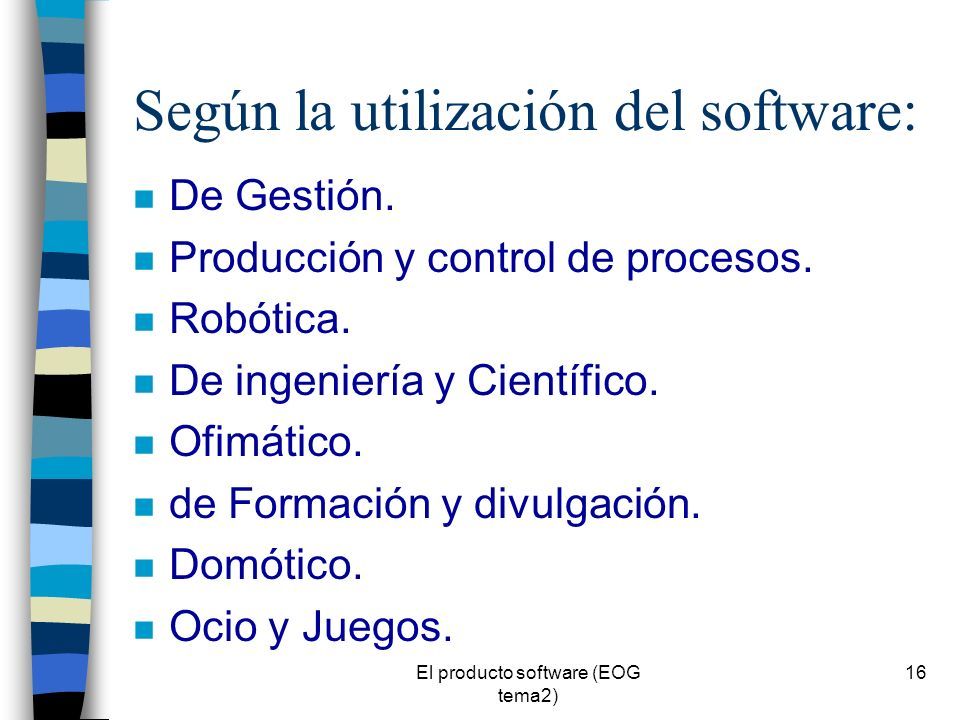 Según la utilización del software:

- De Gestión.
- Producción y control de procesos.
- Robótica.
- De ingeniería y Científico.
- Ofimático.
- de Formación y divulgación.
- Domótico.
- Ocio y Juegos.

El producto software (EOG tema2)

16